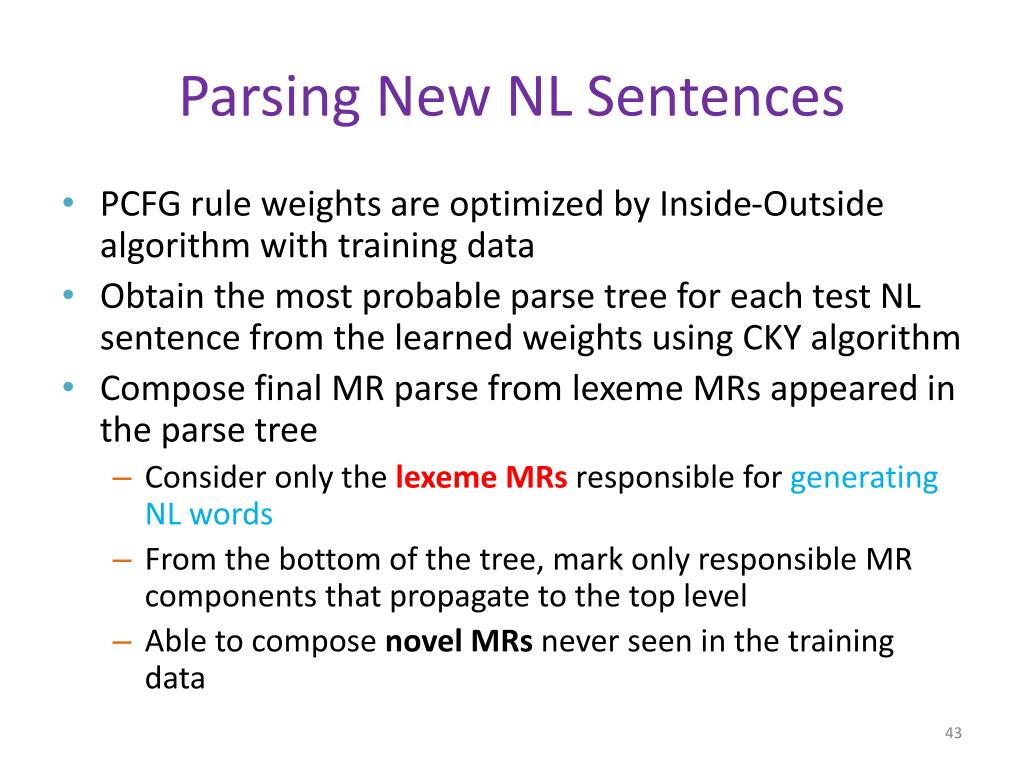 Parsing New NL Sentences

• PCFG rule weights are optimized by Inside-Outside algorithm with training data
• Obtain the most probable parse tree for each test NL sentence from the learned weights using CKY algorithm
• Compose final MR parse from lexeme MRs appeared in the parse tree
– Consider only the lexeme MRs responsible for generating NL words
– From the bottom of the tree, mark only responsible MR components that propagate to the top level
– Able to compose novel MRs never seen in the training data

43